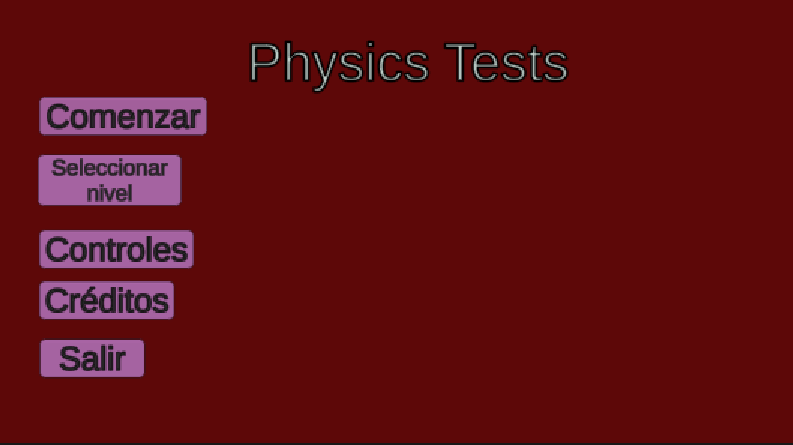 Physics Tests

Comenzar

Seleccionar nivel

Controles

Créditos

Salir